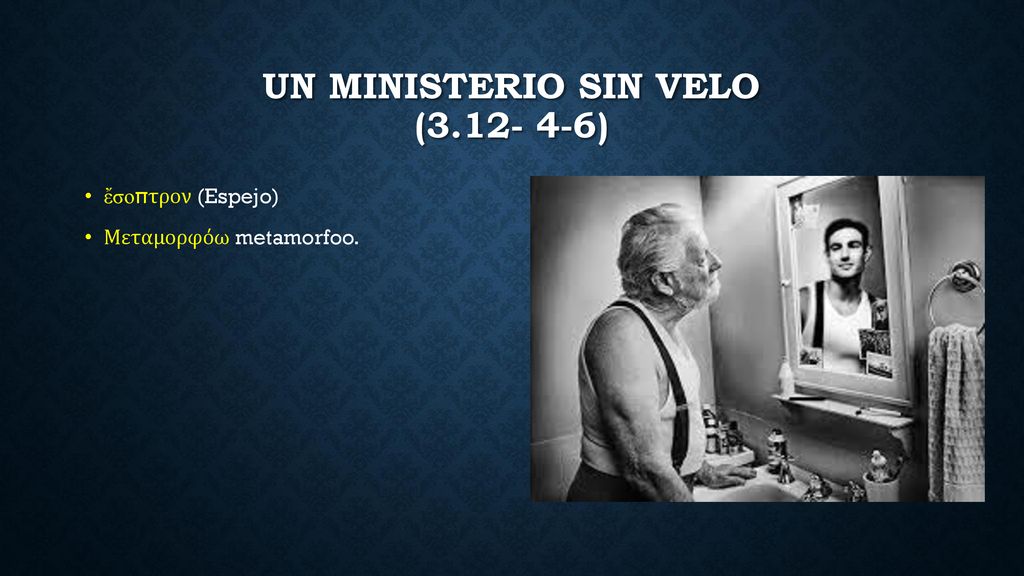 UN MINISTERIO SIN VELO (3.12- 4-6)

• ἔσοπτρον (Espejo)

• Μεταμορφόω metamorfoo.